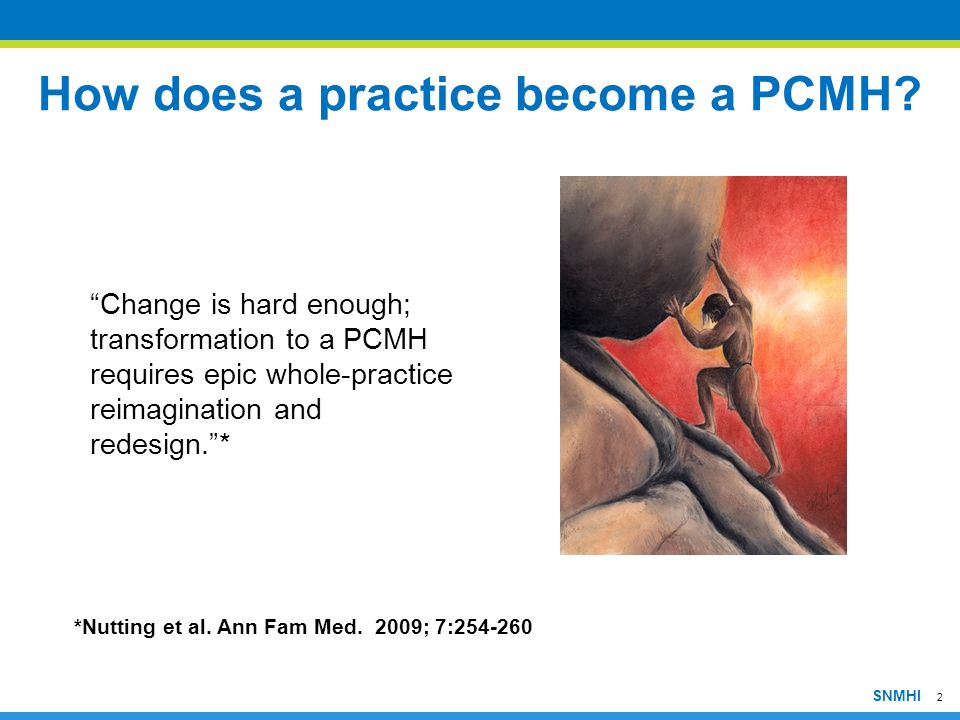 How does a practice become a PCMH?

“Change is hard enough; transformation to a PCMH requires epic whole-practice reimagination and redesign.”*

*Nutting et al. Ann Fam Med. 2009; 7:254-260

SNMHI 2